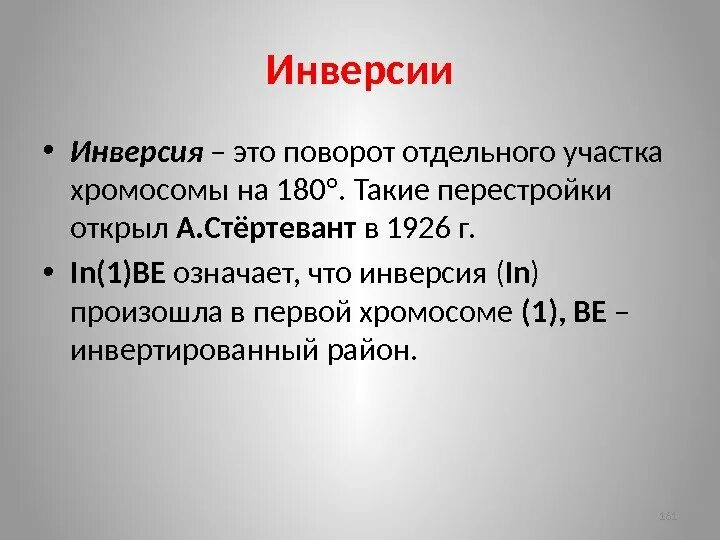 Инверсии

• Инверсия – это поворот отдельного участка хромосомы на 180°. Такие перестройки открыл А.Стёртевант в 1926 г.

• In(1)BE означает, что инверсия (In) произошла в первой хромосоме (1), BE – инвертированный район.

161